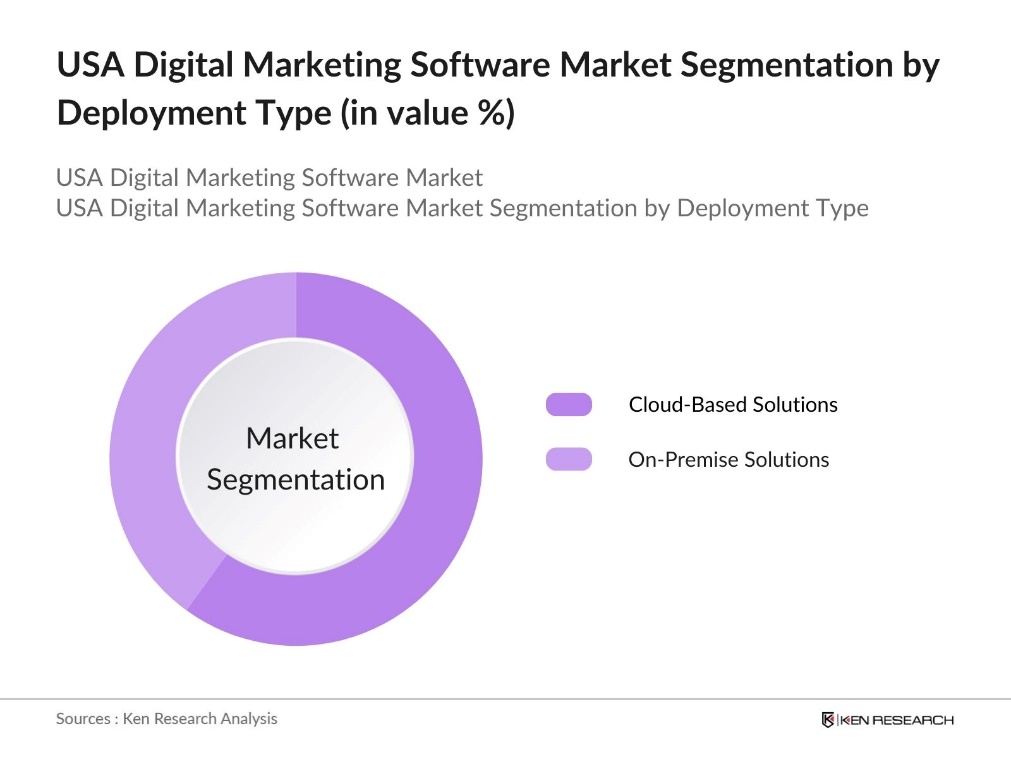 USA Digital Marketing Software Market Segmentation by Deployment Type (in value %)

USA Digital Marketing Software Market
USA Digital Marketing Software Market Segmentation by Deployment Type

Market Segmentation

Cloud-Based Solutions
On-Premise Solutions

Sources : Ken Research Analysis

KEN RESEARCH